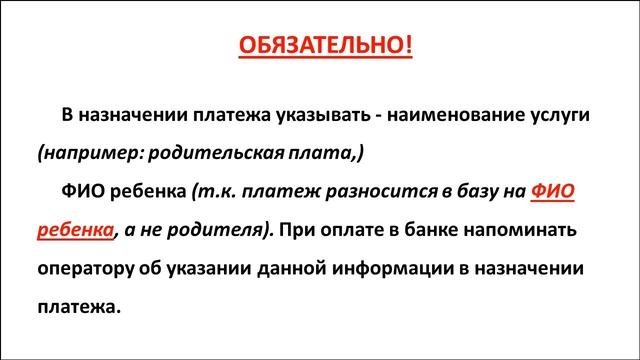 ОБЯЗАТЕЛЬНО!

В назначении платежа указывать - наименование услуги (например: родительская плата,)

ФИО ребенка (т.к. платеж разносится в базу на ФИО ребенка, а не родителя). При оплате в банке напоминать оператору об указании данной информации в назначении платежа.